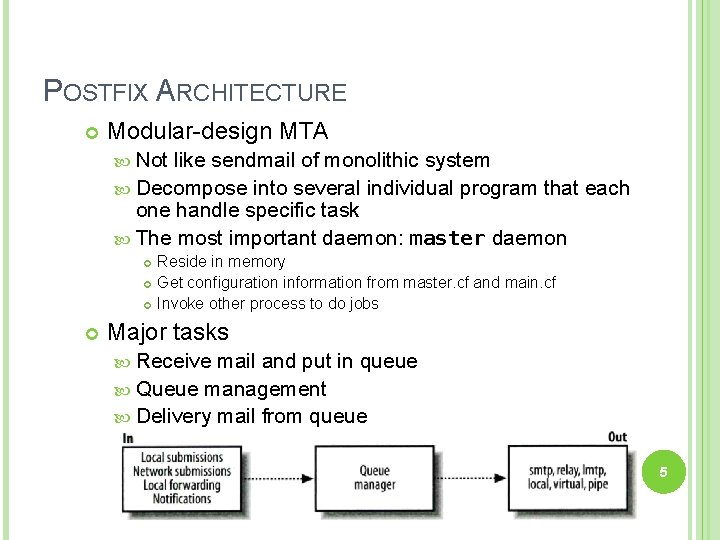 POSTFIX ARCHITECTURE

Modular-design MTA

Not like sendmail of monolithic system

Decompose into several individual program that each one handle specific task

The most important daemon: master daemon

Reside in memory

Get configuration information from master.cf and main.cf

Invoke other process to do jobs

Major tasks

Receive mail and put in queue

Queue management

Delivery mail from queue

In

Local submissions
Network submissions
Local forwarding
Notifications

Queue manager

Out

smtp, relay, lmtp, local, virtual, pipe

5